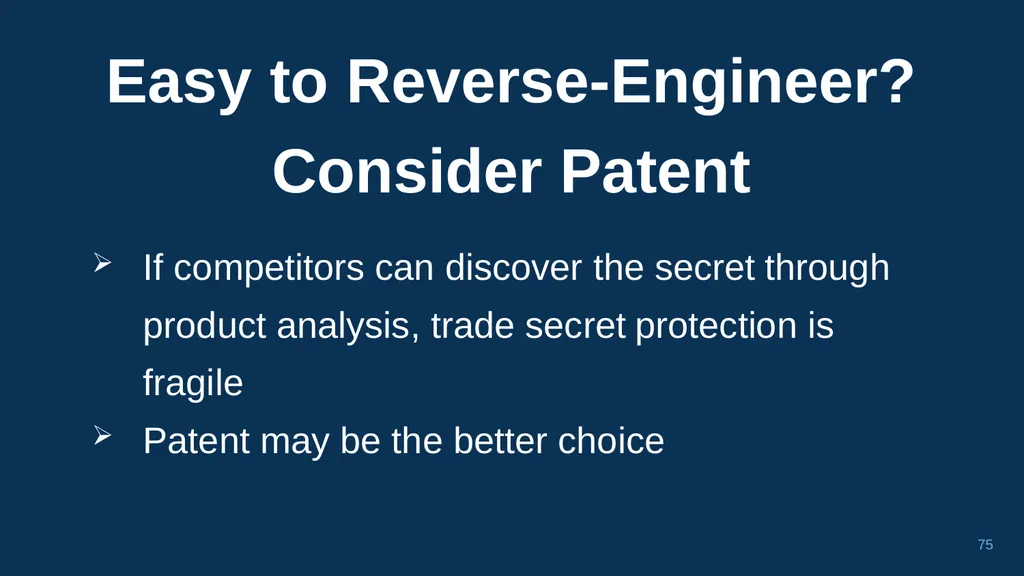 Easy to Reverse-Engineer?
Consider Patent

➢ If competitors can discover the secret through product analysis, trade secret protection is fragile
➢ Patent may be the better choice

75